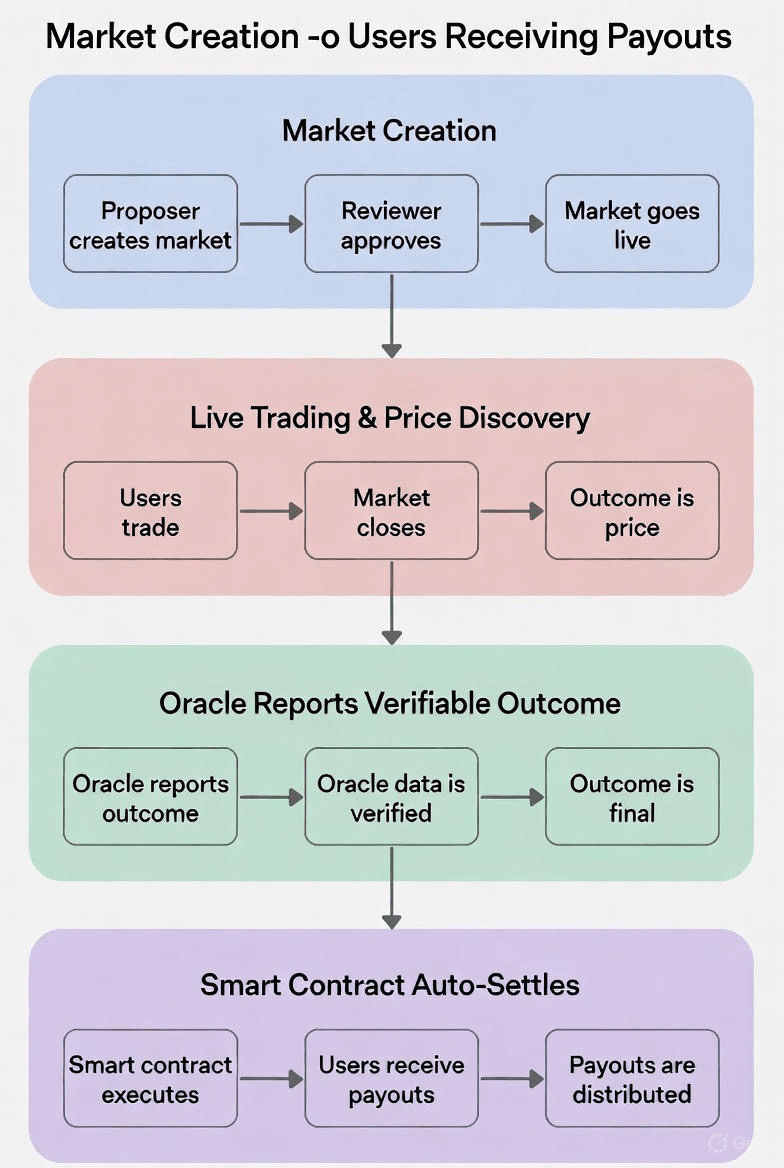 Market Creation -o Users Receiving Payouts

Market Creation

Proposer creates market

Reviewer approves

Market goes live

Live Trading & Price Discovery

Users trade

Market closes

Outcome is price

Oracle Reports Verifiable Outcome

Oracle reports outcome

Oracle data is verified

Outcome is final

Smart Contract Auto-Settles

Smart contract executes

Users receive payouts

Payouts are distributed